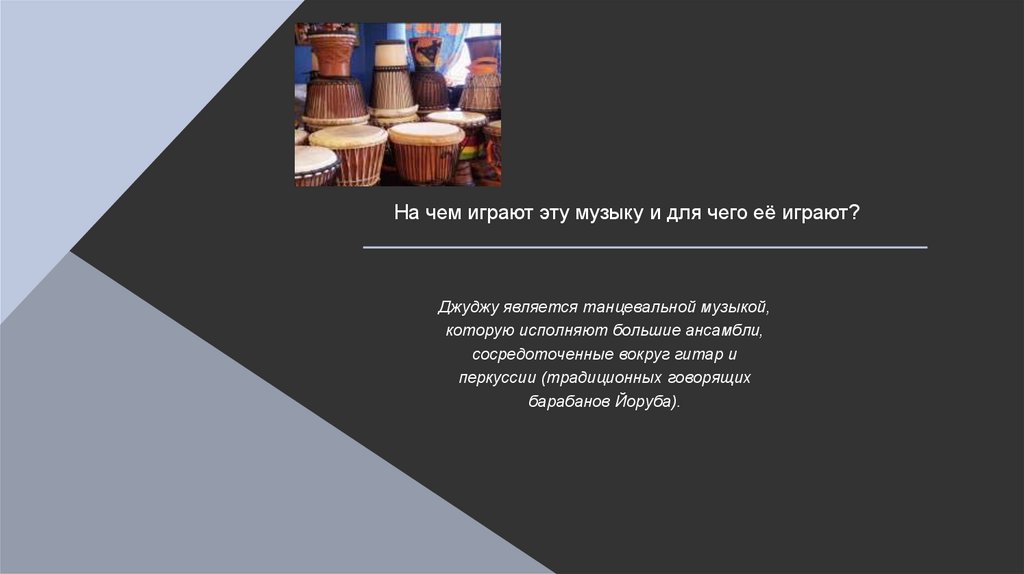 На чем играют эту музыку и для чего её играют?

Джуджу является танцевальной музыкой, которую исполняют большие ансамбли, сосредоточенные вокруг гитар и перкуссии (традиционных говорящих барабанов Йоруба).